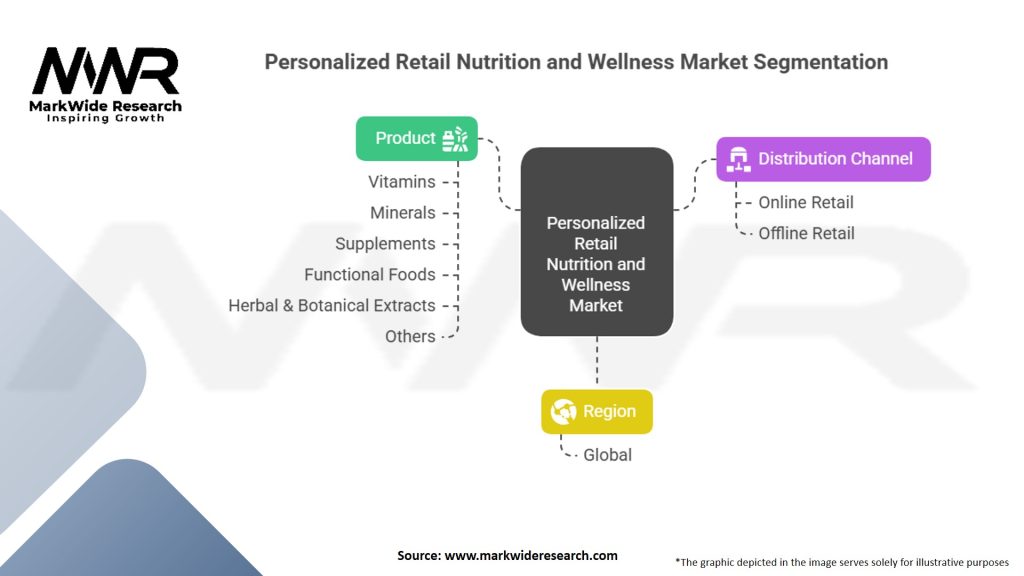 MWR
MarkWide Research
Inspiring Growth

Personalized Retail Nutrition and Wellness Market Segmentation

Product
Vitamins
Minerals
Supplements
Functional Foods
Herbal & Botanical Extracts
Others

Personalized Retail Nutrition and Wellness Market

Distribution Channel
Online Retail
Offline Retail

Region
Global

Source: www.markwideresearch.com

*The graphic depicted in the image serves solely for illustrative purposes